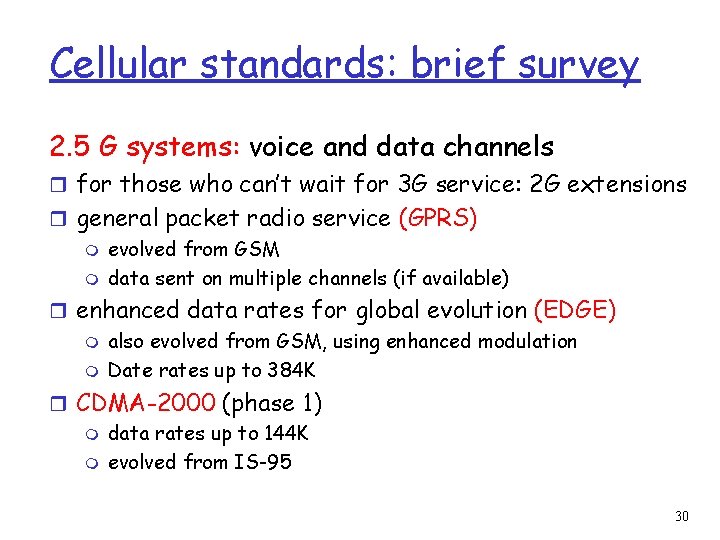 Cellular standards: brief survey

2.5 G systems: voice and data channels

- for those who can't wait for 3G service: 2G extensions
- general packet radio service (GPRS)
  - evolved from GSM
  - data sent on multiple channels (if available)
- enhanced data rates for global evolution (EDGE)
  - also evolved from GSM, using enhanced modulation
  - Date rates up to 384K
- CDMA-2000 (phase 1)
  - data rates up to 144K
  - evolved from IS-95

30